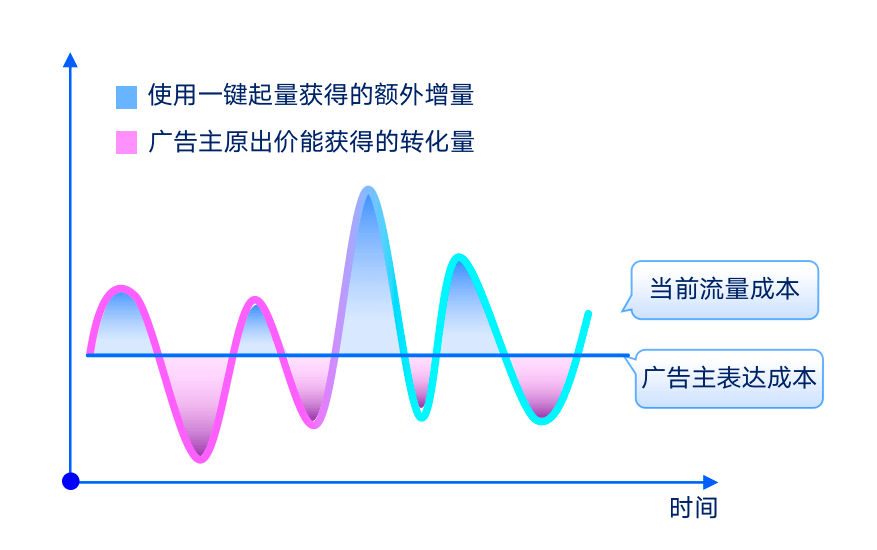 使用一键起量获得的额外增量

广告主原出价能获得的转化量

当前流量成本

广告主表达成本

时间